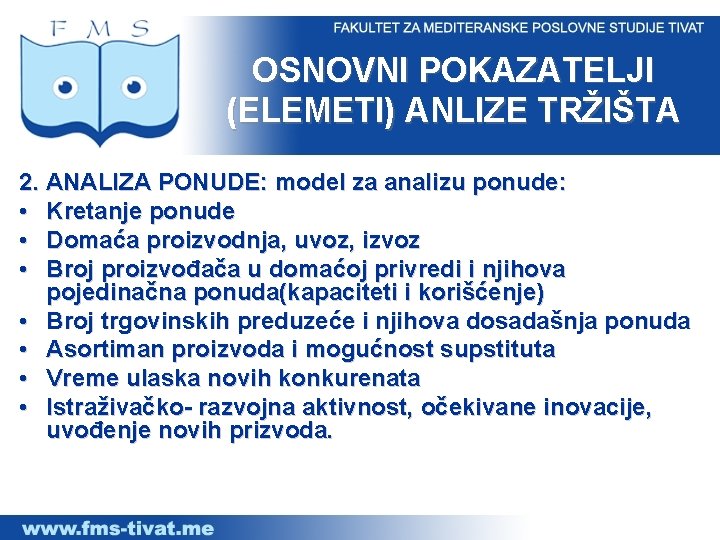 F M S

FAKULTET ZA MEDITERANSKE POSLOVNE STUDIJE TIVAT

OSNOVNI POKAZATELJI (ELEMETI) ANLIZE TRŽIŠTA

2. ANALIZA PONUDE: model za analizu ponude:
• Kretanje ponude
• Domaća proizvodnja, uvoz, izvoz
• Broj proizvođača u domaćoj privredi i njihova pojedinačna ponuda(kapaciteti i korišćenje)
• Broj trgovinskih preduzeće i njihova dosadašnja ponuda
• Asortiman proizvoda i mogućnost supstituta
• Vreme ulaska novih konkurenata
• Istraživačko- razvojna aktivnost, očekivane inovacije, uvođenje novih prizvoda.

www.fms-tivat.me